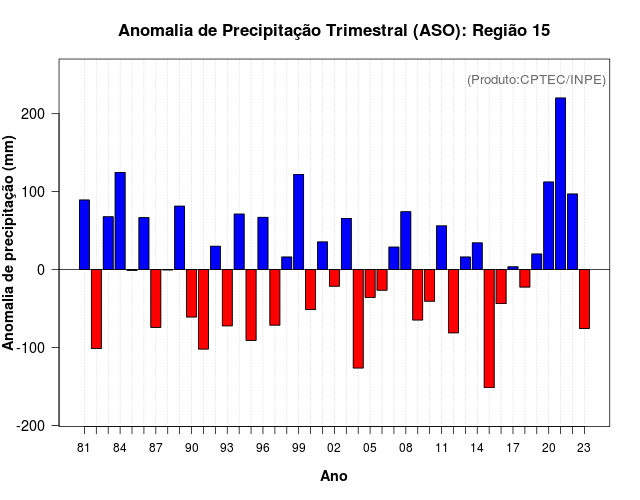 Anomalia de Precipitação Trimestral (ASO): Região 15

(Produto:CPTEC/INPE)

Anomalia de precipitação (mm)

200
100
0
-100
-200

81 84 87 90 93 96 99 02 05 08 11 14 17 20 23

Ano